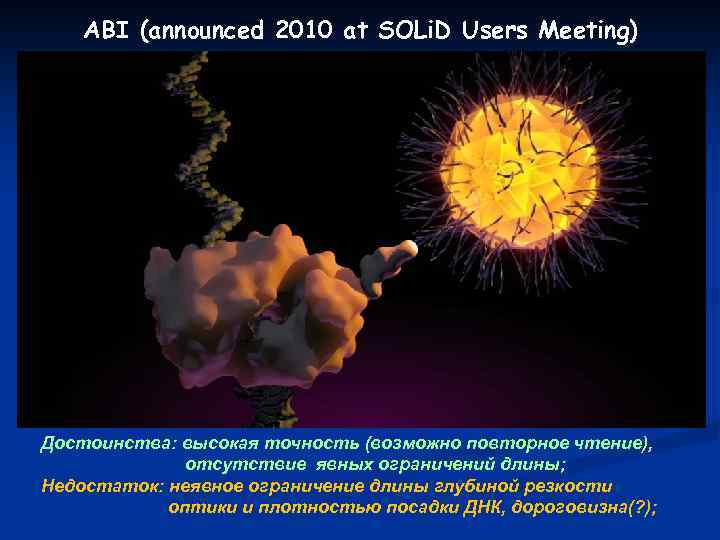 ABI (announced 2010 at SOLiD Users Meeting)

Достоинства: высокая точность (возможно повторное чтение), отсутствие явных ограничений длины;

Недостаток: неявное ограничение длины глубиной резкости оптики и плотностью посадки ДНК, дороговизна(?);